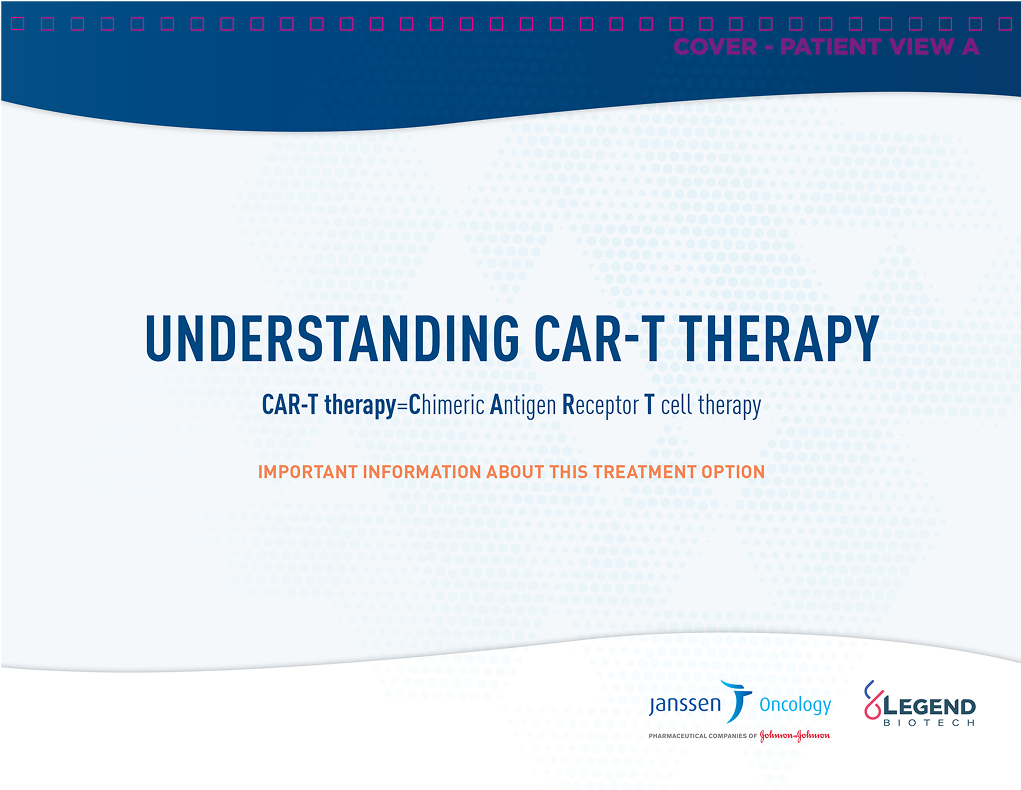 COVER - PATIENT VIEW A

UNDERSTANDING CAR-T THERAPY

CAR-T therapy=Chimeric Antigen Receptor T cell therapy

IMPORTANT INFORMATION ABOUT THIS TREATMENT OPTION

janssen Oncology
PHARMACEUTICAL COMPANIES OF Johnson&Johnson

LEGEND BIOTECH